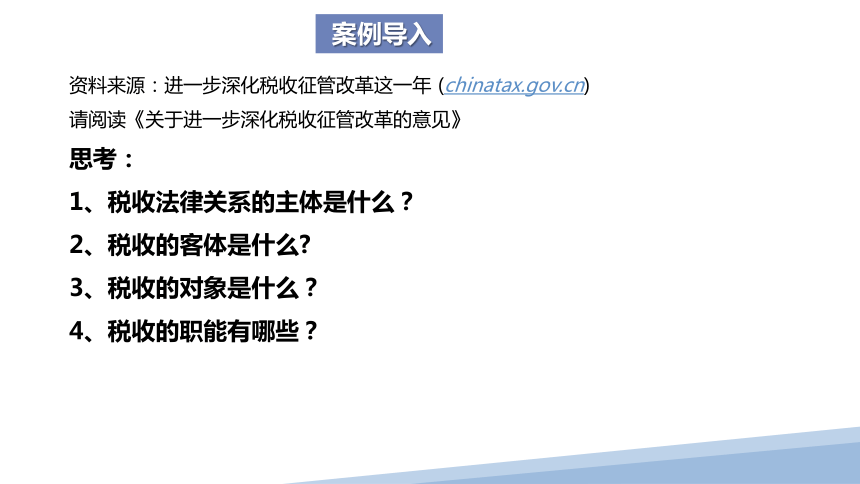 案例导入

资料来源：进一步深化税收征管改革这一年 (chinatax.gov.cn)
请阅读《关于进一步深化税收征管改革的意见》

思考：

1、税收法律关系的主体是什么？

2、税收的客体是什么?

3、税收的对象是什么？

4、税收的职能有哪些？